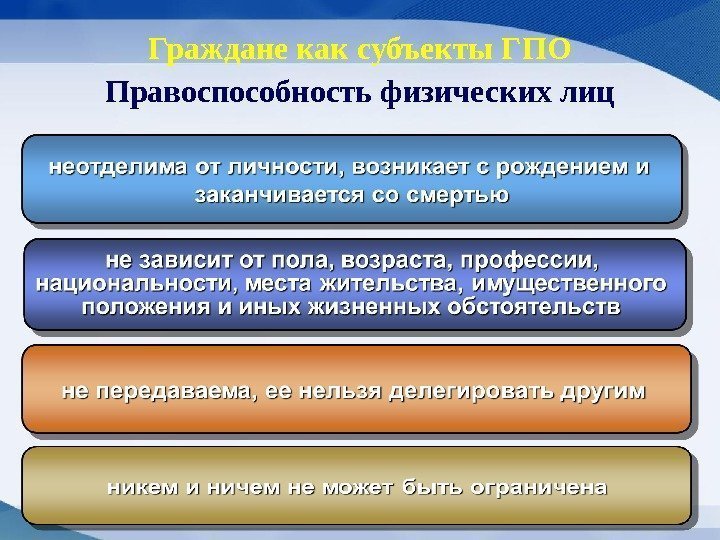 Граждане как субъекты ГПО

Правоспособность физических лиц

неотделима от личности, возникает с рождением и заканчивается со смертью

не зависит от пола, возраста, профессии, национальности, места жительства, имущественного положения и иных жизненных обстоятельств

не передаваема, ее нельзя делегировать другим

никем и ничем не может быть ограничена